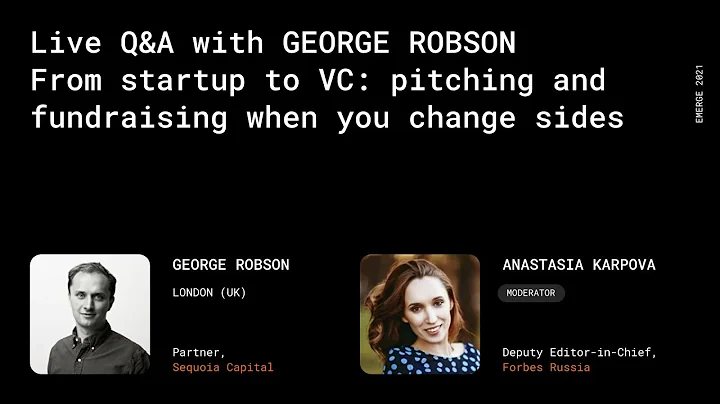 Live Q&A with GEORGE ROBSON
From startup to VC: pitching and fundraising when you change sides

EMERGE 2021

GEORGE ROBSON

LONDON (UK)

Partner,
Sequoia Capital

ANASTASIA KARPOVA

MODERATOR

Deputy Editor-in-Chief,
Forbes Russia